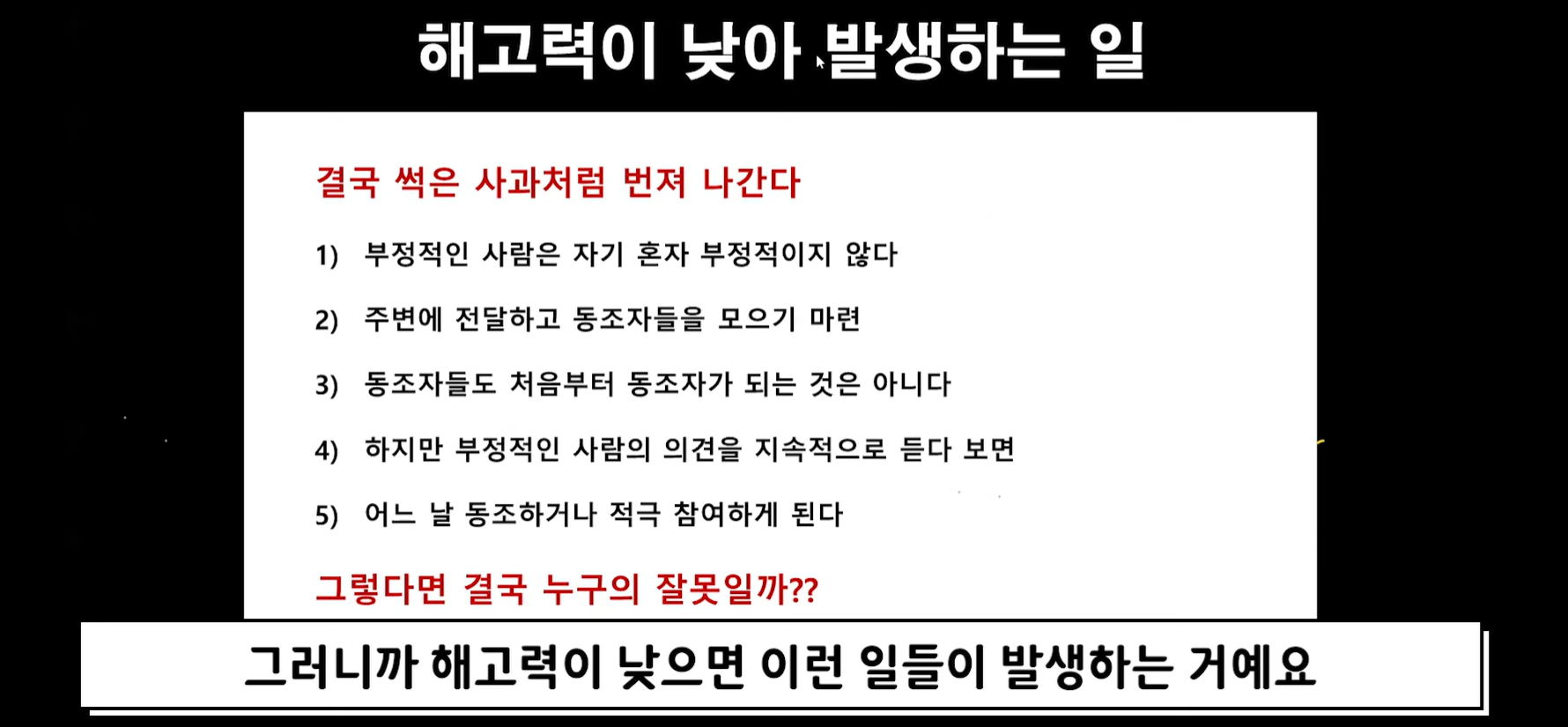 해고력이 낮아 발생하는 일

결국 썩은 사과처럼 번져 나간다

1) 부정적인 사람은 자기 혼자 부정적이지 않다

2) 주변에 전달하고 동조자들을 모으기 마련

3) 동조자들도 처음부터 동조자가 되는 것은 아니다

4) 하지만 부정적인 사람의 의견을 지속적으로 듣다 보면

5) 어느 날 동조하거나 적극 참여하게 된다

그렇다면 결국 누구의 잘못일까??

그러니까 해고력이 낮으면 이런 일들이 발생하는 거예요